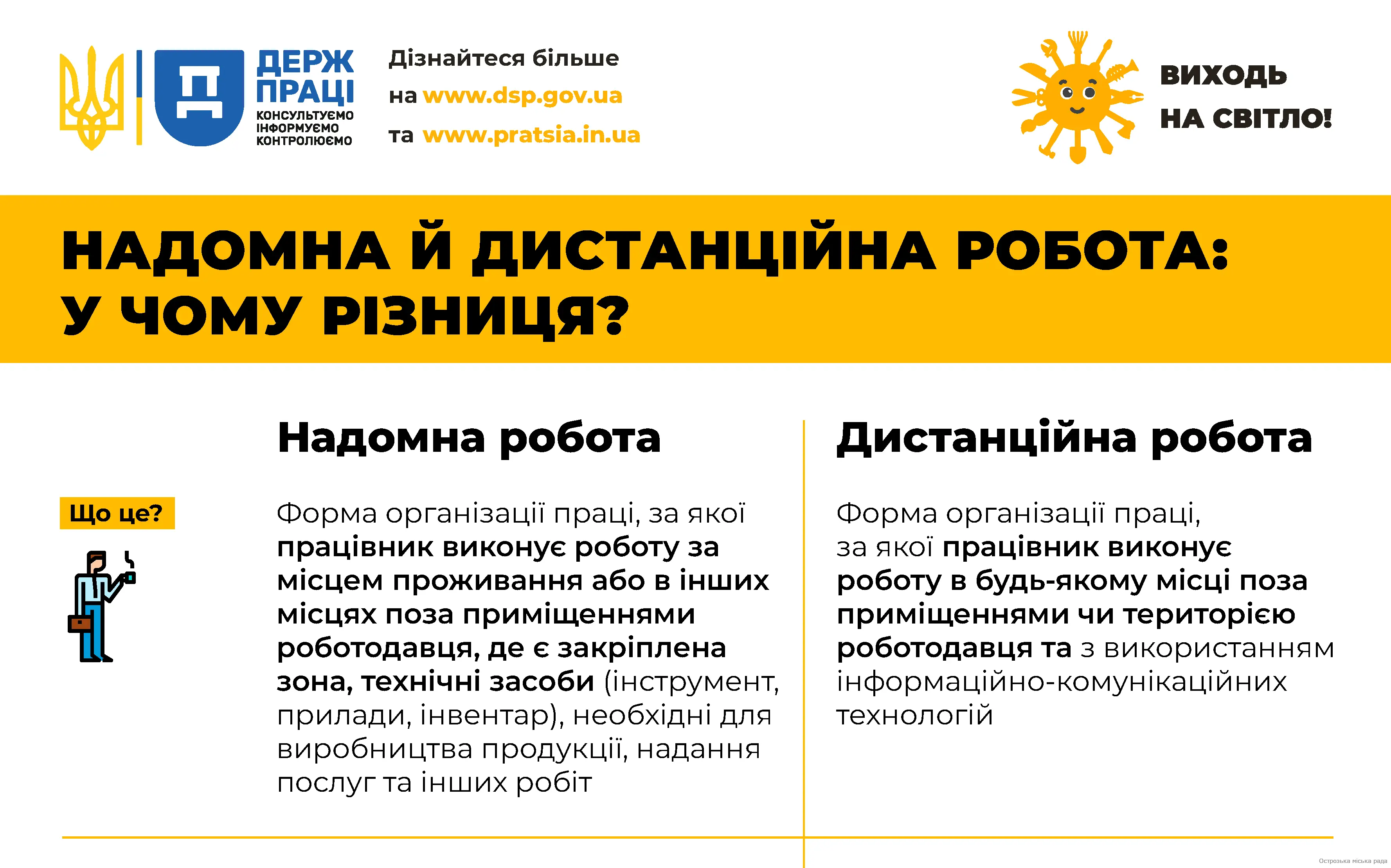 ДЕРЖ ПРАЦІ
КОНСУЛЬТУЄМО
ІНФОРМУЄМО
КОНТРОЛЮЄМО

Дізнайтеся більше
на www.dsp.gov.ua
та www.pratsia.in.ua

ВИХОДЬ
НА СВІТЛО!

НАДОМНА Й ДИСТАНЦІЙНА РОБОТА:
У ЧОМУ РІЗНИЦЯ?

Що це?

Надомна робота

Форма організації праці, за якої працівник виконує роботу за місцем проживання або в інших місцях поза приміщеннями роботодавця, де є закріплена зона, технічні засоби (інструмент, прилади, інвентар), необхідні для виробництва продукції, надання послуг та інших робіт

Дистанційна робота

Форма організації праці, за якої працівник виконує роботу в будь-якому місці поза приміщеннями чи територією роботодавця та з використанням інформаційно-комунікаційних технологій

Острозька міська рада